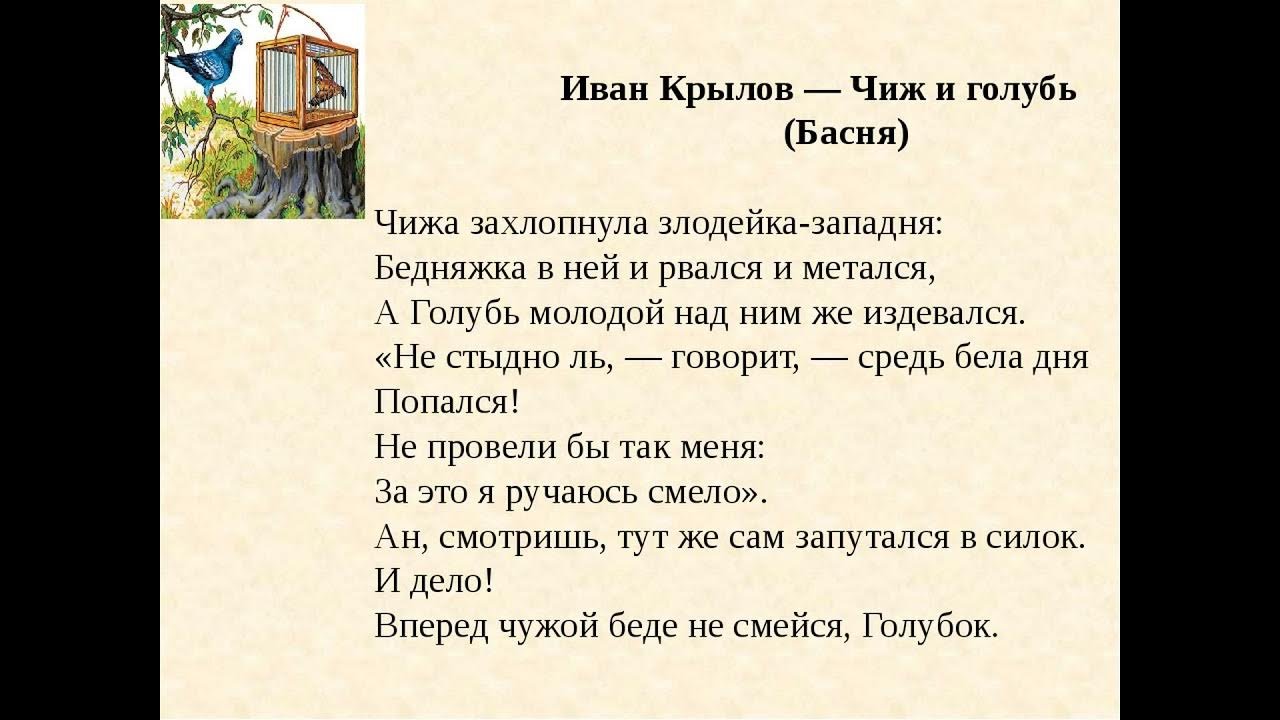 Иван Крылов — Чиж и голубь
(Басня)

Чижа захлопнула злодейка-западня:
Бедняжка в ней и рвался и метался,
А Голубь молодой над ним же издевался.
«Не стыдно ль, — говорит, — средь бела дня
Попался!
Не провели бы так меня:
За это я ручаюсь смело».
Ан, смотришь, тут же сам запутался в силок.
И дело!
Вперед чужой беде не смейся, Голубок.